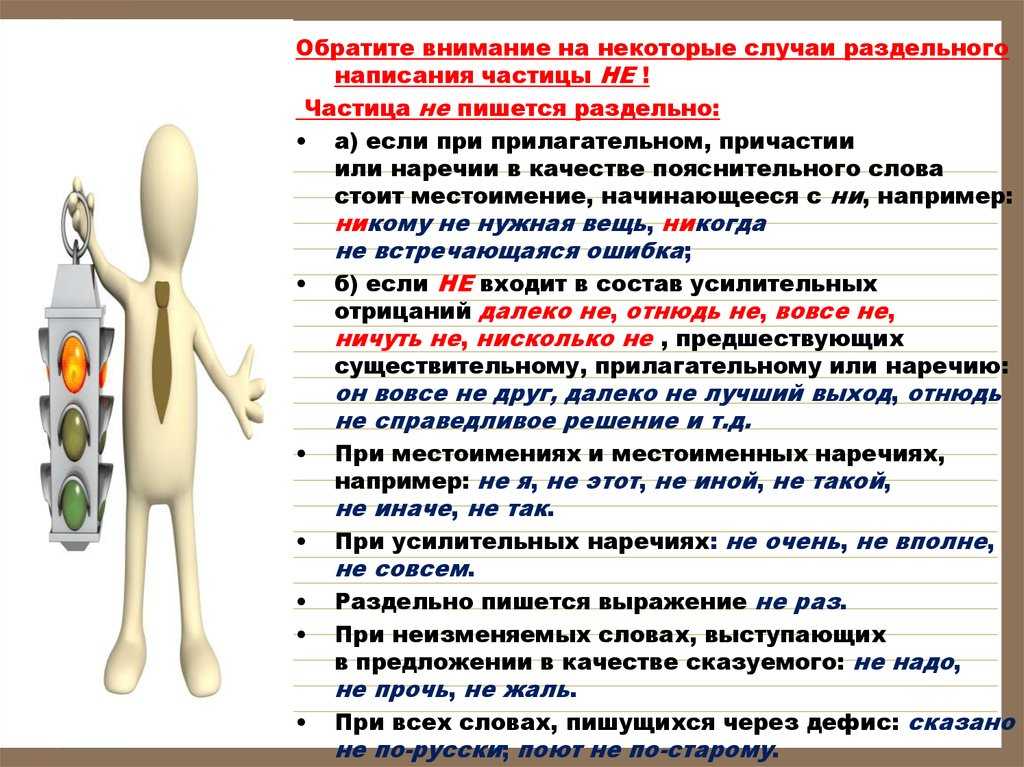 Обратите внимание на некоторые случаи раздельного написания частицы НЕ !

Частица не пишется раздельно:

• а) если при прилагательном, причастии или наречии в качестве пояснительного слова стоит местоимение, начинающееся с ни, например: никому не нужная вещь, никогда не встречающаяся ошибка;

• б) если НЕ входит в состав усилительных отрицаний далеко не, отнюдь не, вовсе не, ничуть не, нисколько не , предшествующих существительному, прилагательному или наречию: он вовсе не друг, далеко не лучший выход, отнюдь не справедливое решение и т.д.

• При местоимениях и местоименных наречиях, например: не я, не этот, не иной, не такой, не иначе, не так.

• При усилительных наречиях: не очень, не вполне, не совсем.

• Раздельно пишется выражение не раз.

• При неизменяемых словах, выступающих в предложении в качестве сказуемого: не надо, не прочь, не жаль.

• При всех словах, пишущихся через дефис: сказано не по-русски; поют не по-старому.